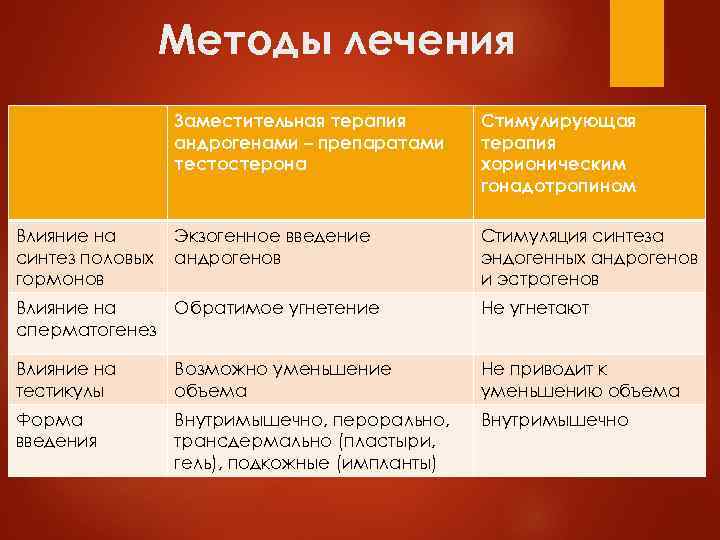 Методы лечения

| | Заместительная терапия андрогенами – препаратами тестостерона | Стимулирующая терапия хорионическим гонадотропином |
|---|---|---|
| Влияние на синтез половых гормонов | Экзогенное введение андрогенов | Стимуляция синтеза эндогенных андрогенов и эстрогенов |
| Влияние на сперматогенез | Обратимое угнетение | Не угнетают |
| Влияние на тестикулы | Возможно уменьшение объема | Не приводит к уменьшению объема |
| Форма введения | Внутримышечно, перорально, трансдермально (пластыри, гель), подкожные (импланты) | Внутримышечно |